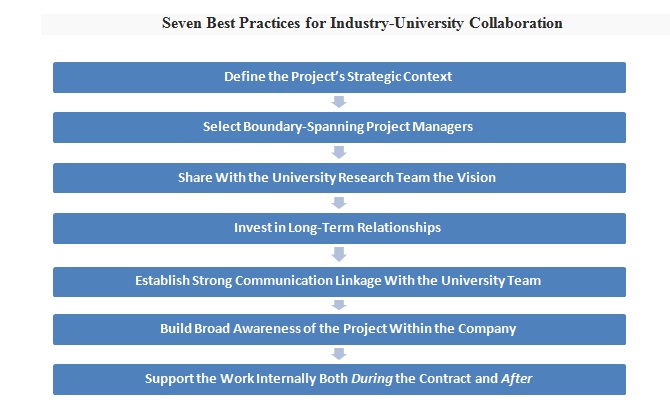 Seven Best Practices for Industry-University Collaboration

Define the Project's Strategic Context

Select Boundary-Spanning Project Managers

Share With the University Research Team the Vision

Invest in Long-Term Relationships

Establish Strong Communication Linkage With the University Team

Build Broad Awareness of the Project Within the Company

Support the Work Internally Both During the Contract and After